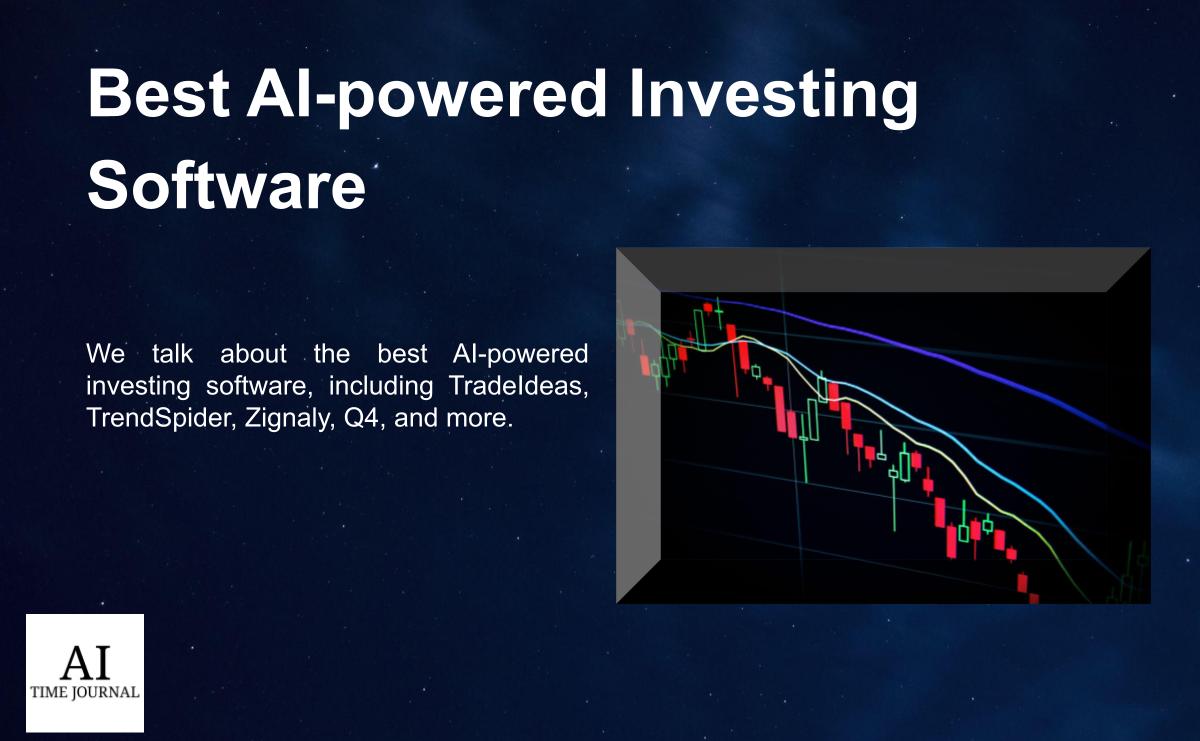 Best AI-powered Investing Software

We talk about the best AI-powered investing software, including TradeIdeas, TrendSpider, Zignaly, Q4, and more.

AI
TIME JOURNAL